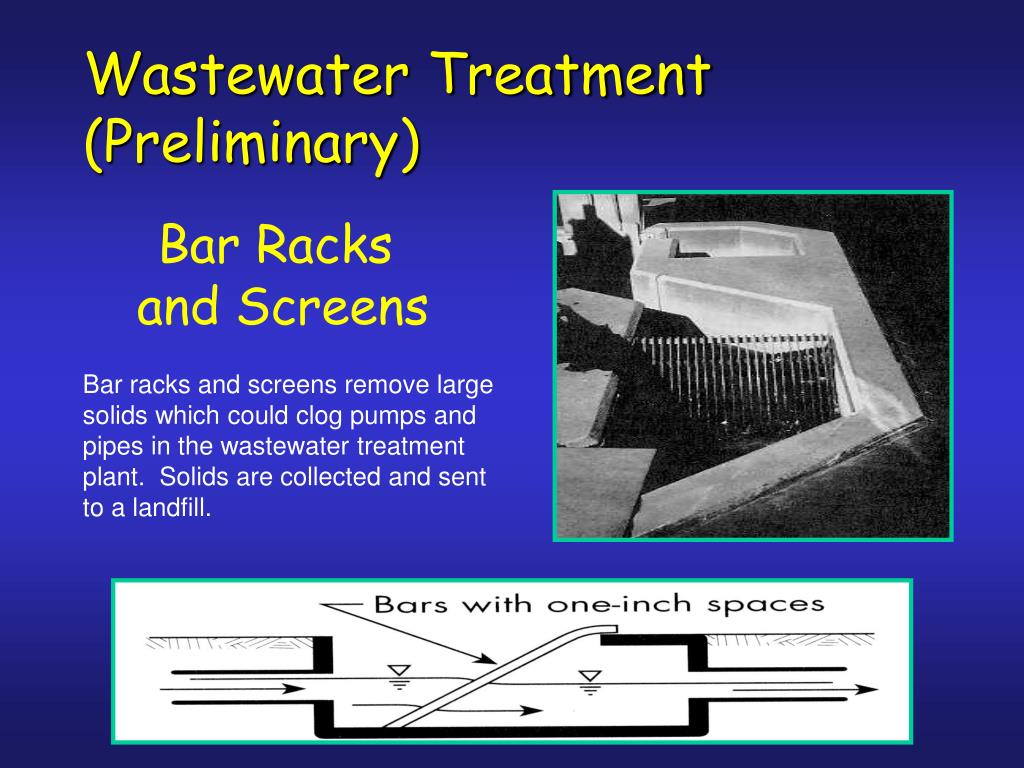 Wastewater Treatment (Preliminary)

Bar Racks and Screens

Bar racks and screens remove large solids which could clog pumps and pipes in the wastewater treatment plant. Solids are collected and sent to a landfill.

Bars with one-inch spaces